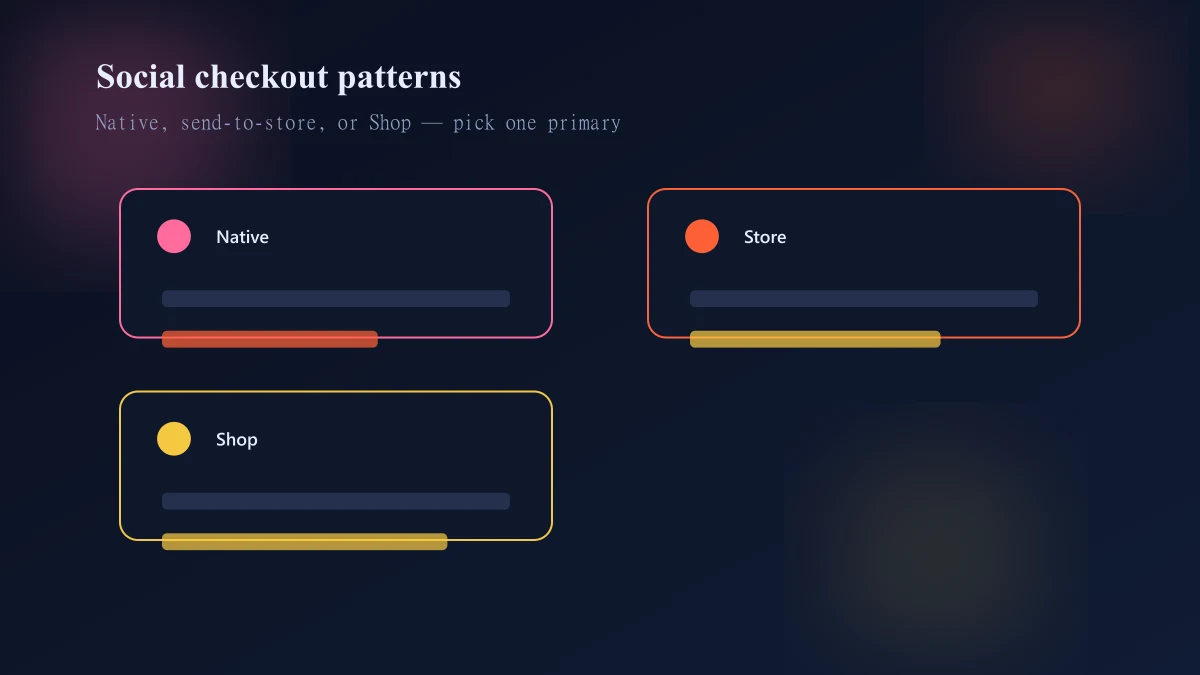 Social checkout patterns

Native, send-to-store, or Shop — pick one primary

Native

Store

Shop